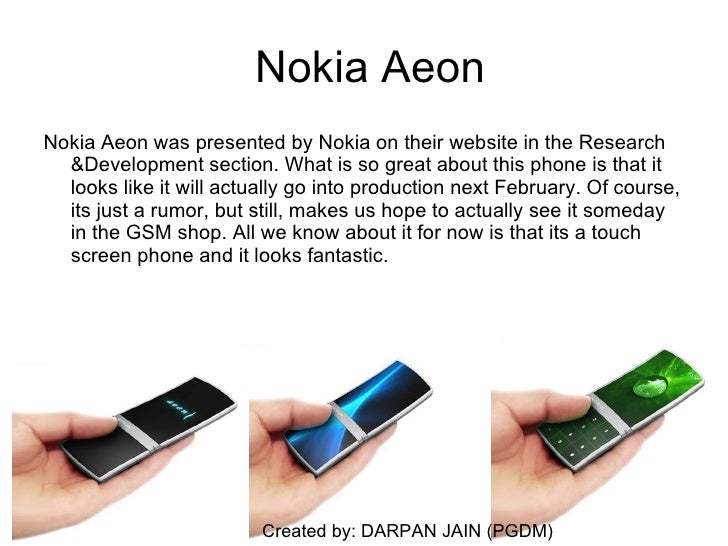 Nokia Aeon

Nokia Aeon was presented by Nokia on their website in the Research &Development section. What is so great about this phone is that it looks like it will actually go into production next February. Of course, its just a rumor, but still, makes us hope to actually see it someday in the GSM shop. All we know about it for now is that its a touch screen phone and it looks fantastic.

aeon

Created by: DARPAN JAIN (PGDM)